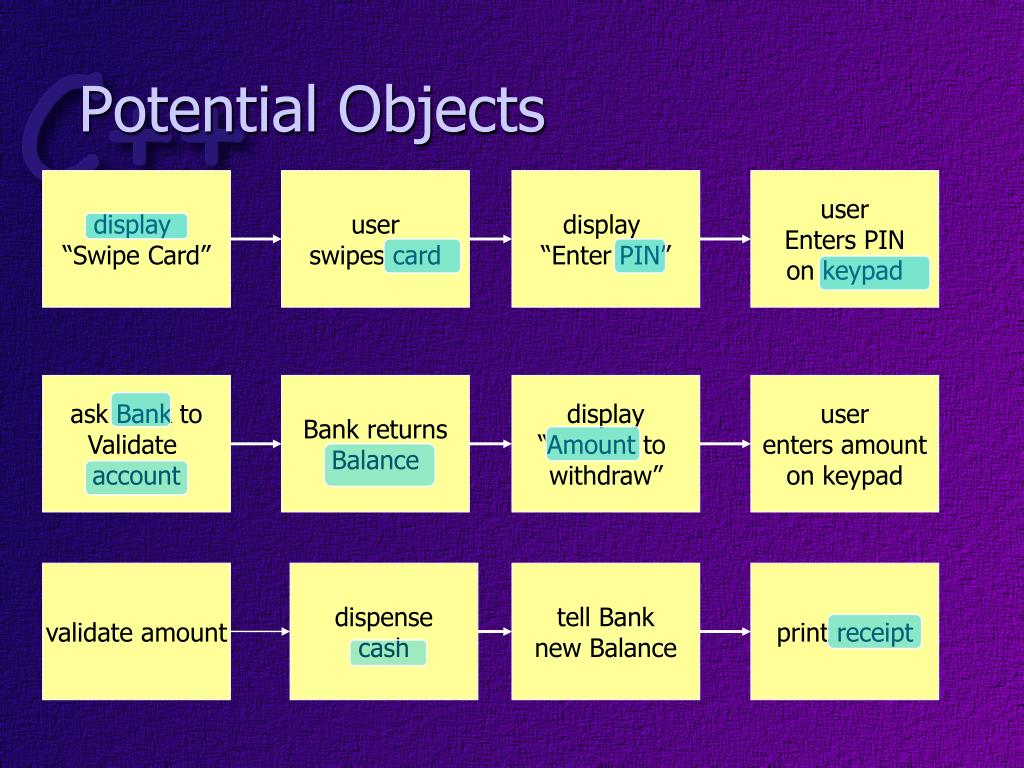 C++

Potential Objects

display
“Swipe Card”

user
swipes card

display
“Enter PIN”

user
Enters PIN
on keypad

ask Bank to
Validate
account

Bank returns
Balance

display
“Amount to
withdraw”

user
enters amount
on keypad

validate amount

dispense
cash

tell Bank
new Balance

print receipt